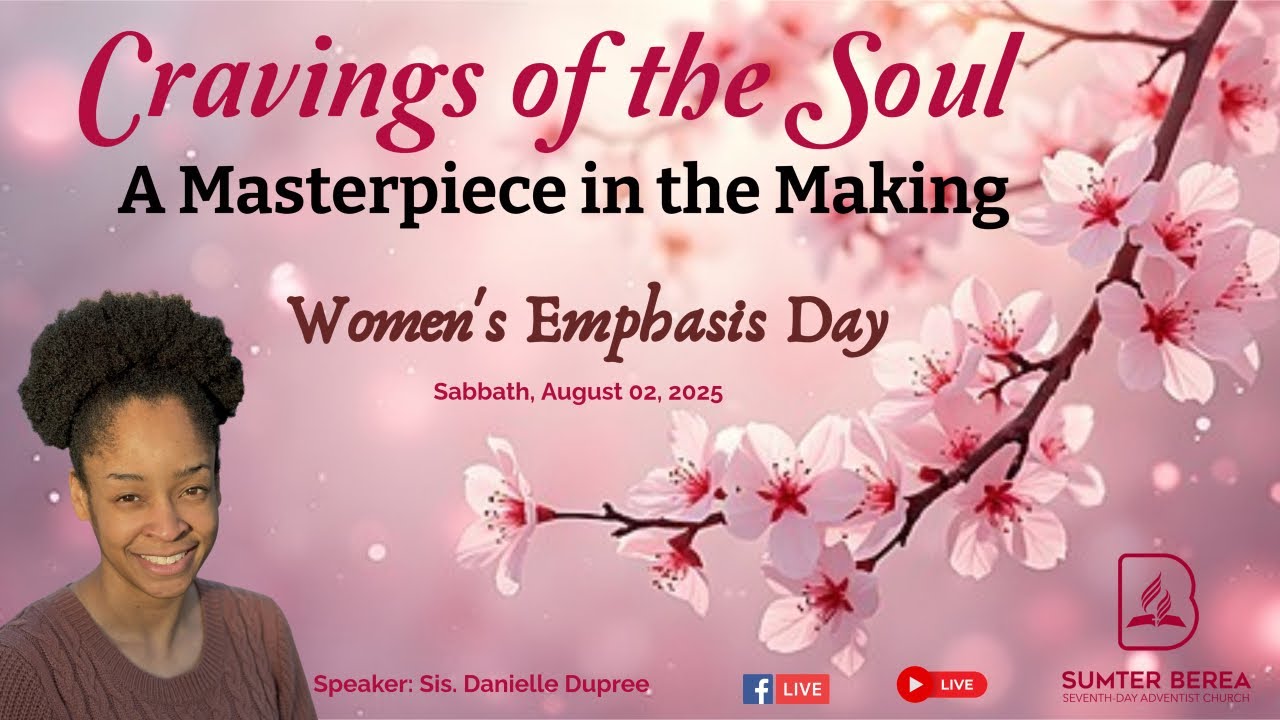 Cravings of the Soul
A Masterpiece in the Making

Women's Emphasis Day

Sabbath, August 02, 2025

Speaker: Sis. Danielle Dupree

LIVE

LIVE

SUMTER BEREA
SEVENTH-DAY ADVENTIST CHURCH